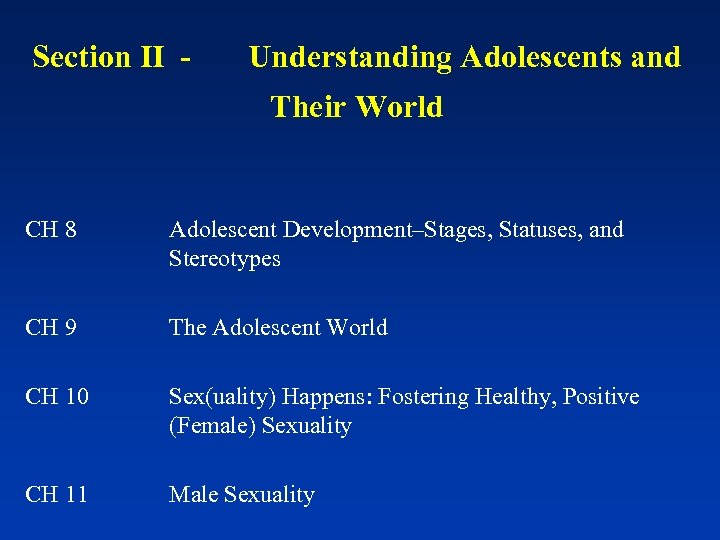 Section II - Understanding Adolescents and Their World

CH 8 Adolescent Development–Stages, Statuses, and Stereotypes

CH 9 The Adolescent World

CH 10 Sex(uality) Happens: Fostering Healthy, Positive (Female) Sexuality

CH 11 Male Sexuality